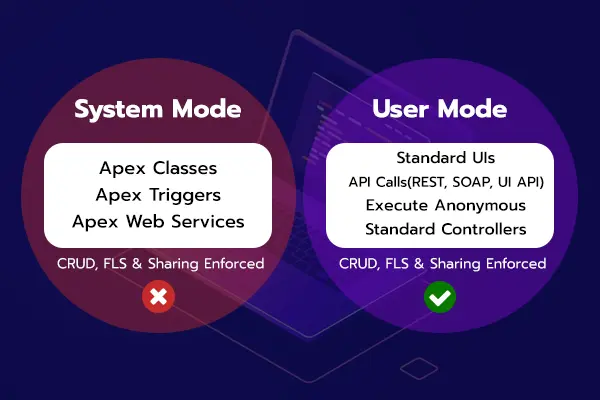 System Mode

Apex Classes
Apex Triggers
Apex Web Services

CRUD, FLS & Sharing Enforced

User Mode

Standard UIs
API Calls(REST, SOAP, UI API)
Execute Anonymous
Standard Controllers

CRUD, FLS & Sharing Enforced